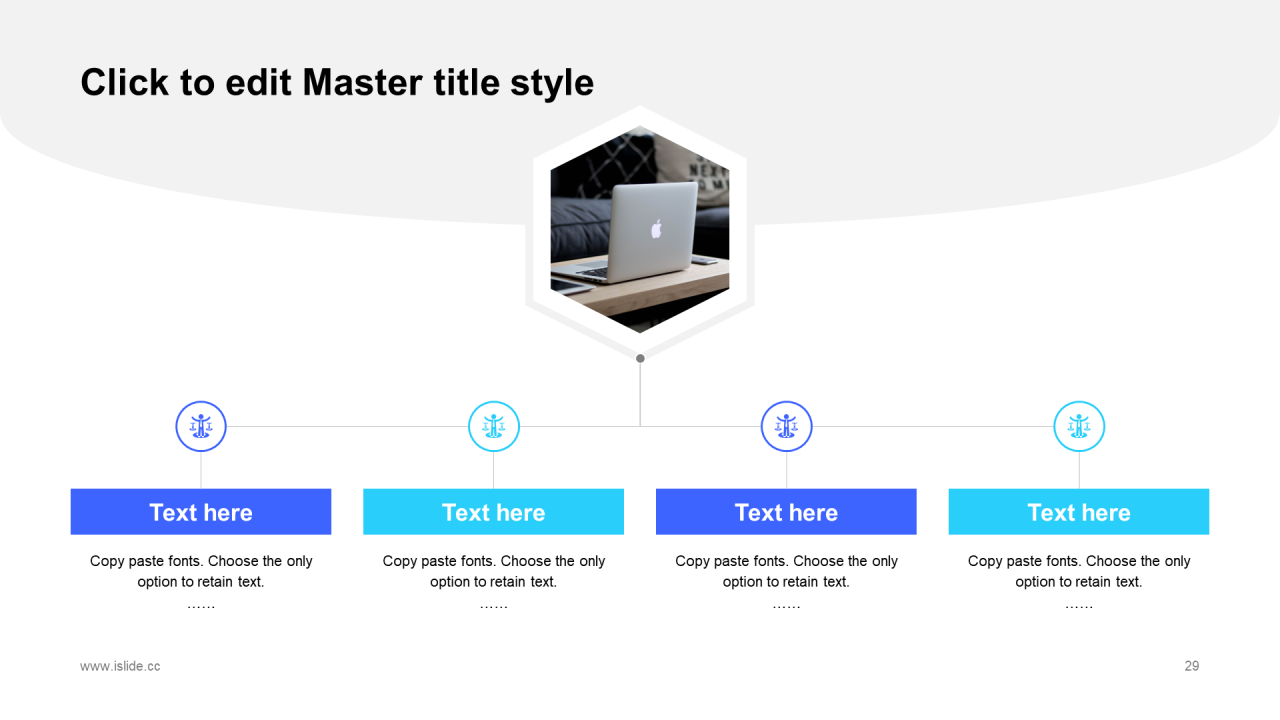 Click to edit Master title style

Text here

Copy paste fonts. Choose the only option to retain text.
……

Text here

Copy paste fonts. Choose the only option to retain text.
……

Text here

Copy paste fonts. Choose the only option to retain text.
……

Text here

Copy paste fonts. Choose the only option to retain text.
……

www.islide.cc

29